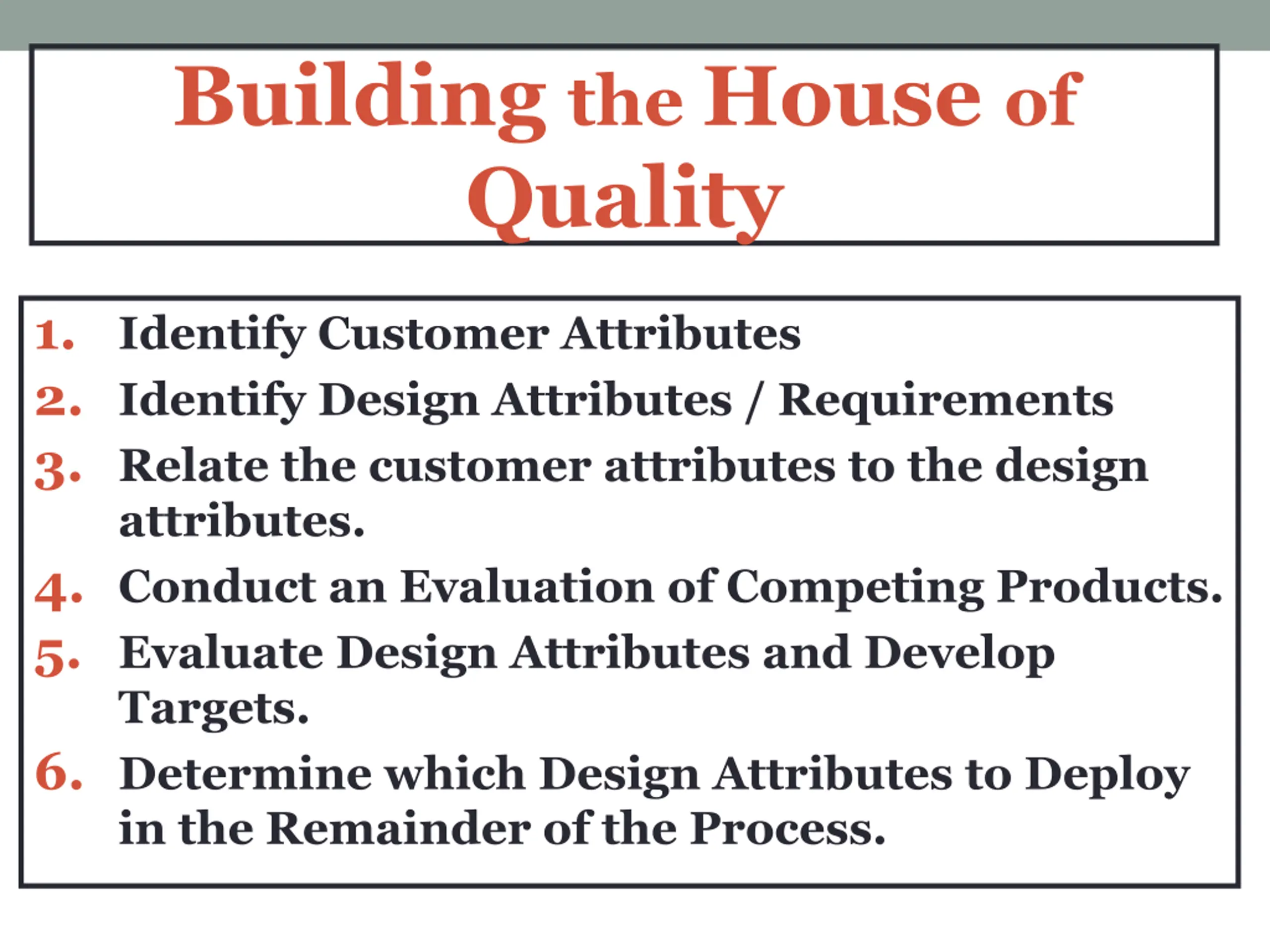 Building the House of Quality

1. Identify Customer Attributes
2. Identify Design Attributes / Requirements
3. Relate the customer attributes to the design attributes.
4. Conduct an Evaluation of Competing Products.
5. Evaluate Design Attributes and Develop Targets.
6. Determine which Design Attributes to Deploy in the Remainder of the Process.